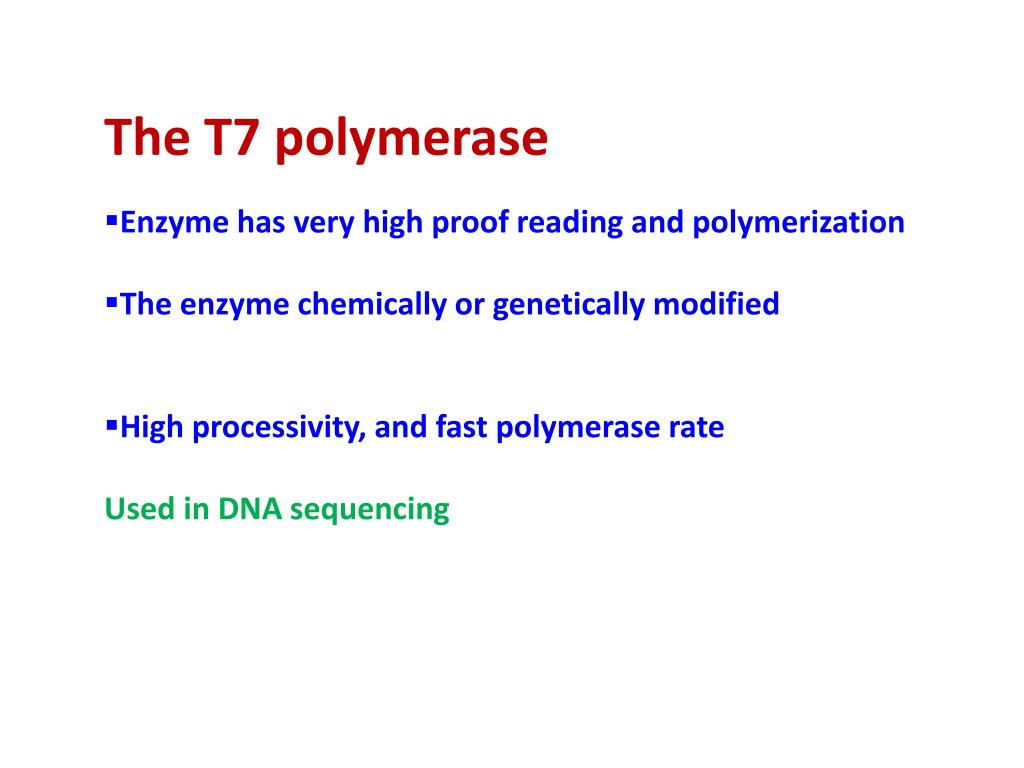 The T7 polymerase

▪Enzyme has very high proof reading and polymerization

▪The enzyme chemically or genetically modified

▪High processivity, and fast polymerase rate

Used in DNA sequencing